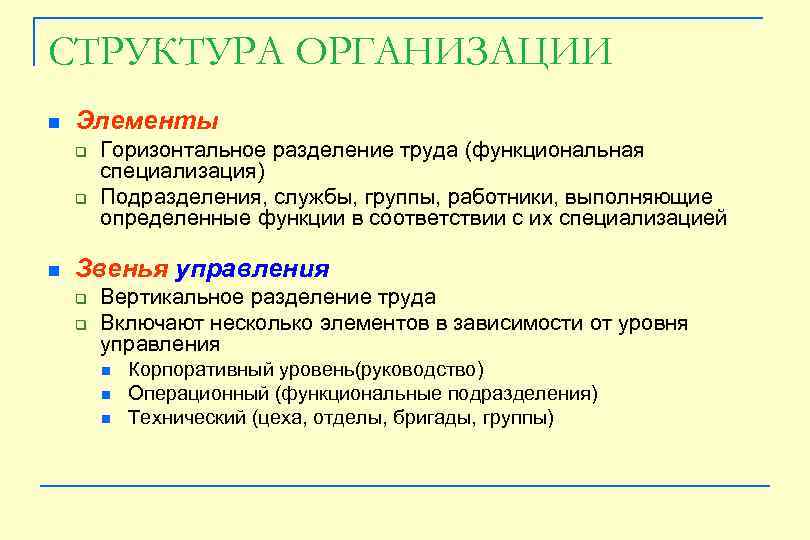 СТРУКТУРА ОРГАНИЗАЦИИ

Элементы

Горизонтальное разделение труда (функциональная специализация)

Подразделения, службы, группы, работники, выполняющие определенные функции в соответствии с их специализацией

Звенья управления

Вертикальное разделение труда

Включают несколько элементов в зависимости от уровня управления

Корпоративный уровень(руководство)

Операционный (функциональные подразделения)

Технический (цеха, отделы, бригады, группы)